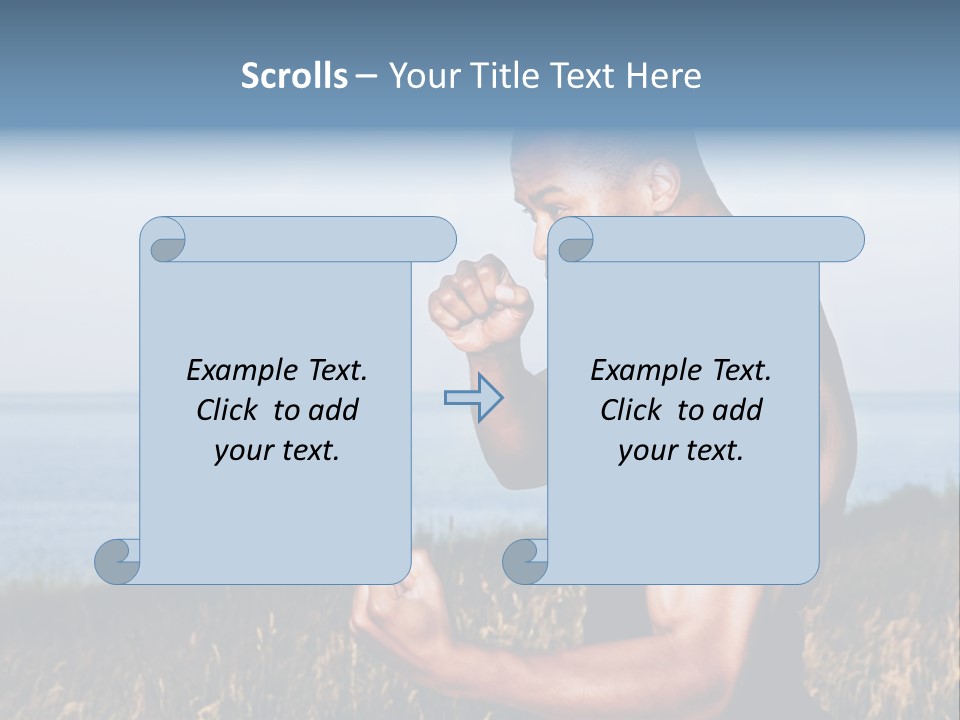 Scrolls – Your Title Text Here

Example Text. Click to add your text.

Example Text. Click to add your text.